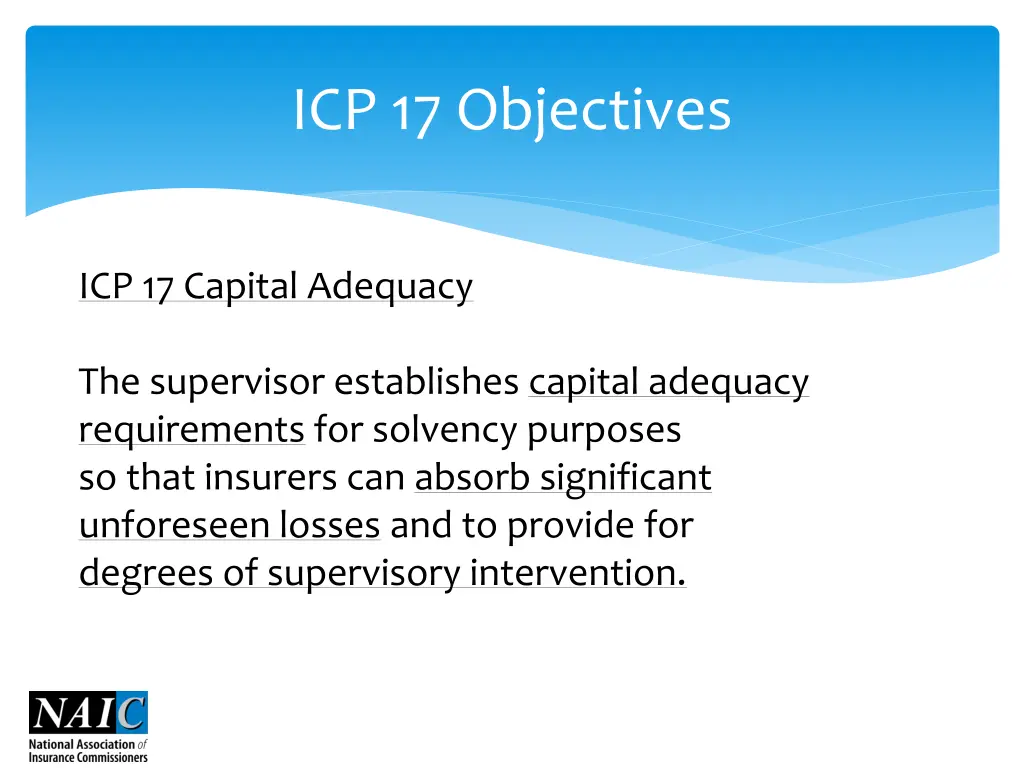 ICP 17 Objectives

ICP 17 Capital Adequacy

The supervisor establishes capital adequacy requirements for solvency purposes so that insurers can absorb significant unforeseen losses and to provide for degrees of supervisory intervention.

NAIC
National Association of Insurance Commissioners